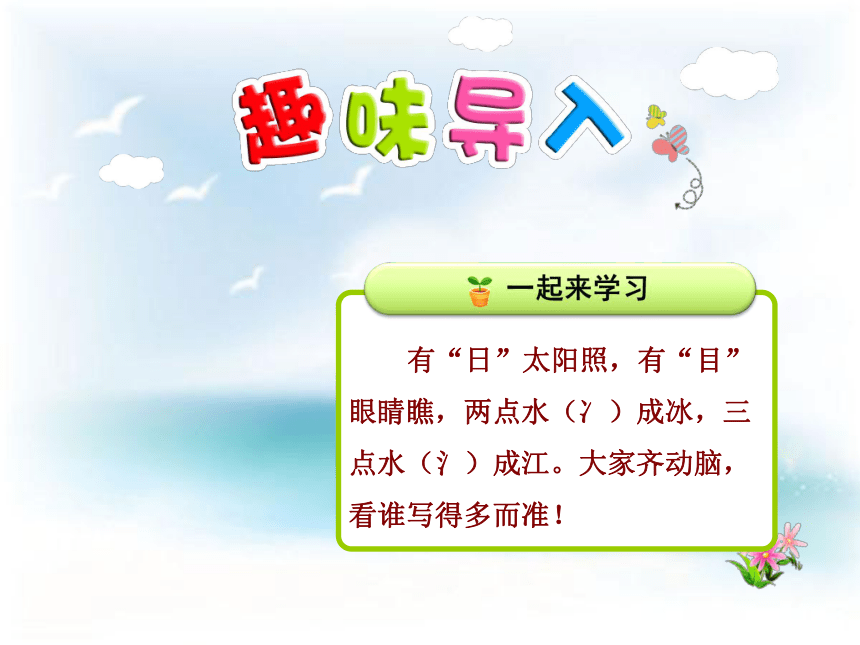 趣味导入

一起来学习

有“日”太阳照，有“目”眼睛瞧，两点水（冫）成冰，三点水（氵）成江。大家齐动脑，看谁写得多而准！